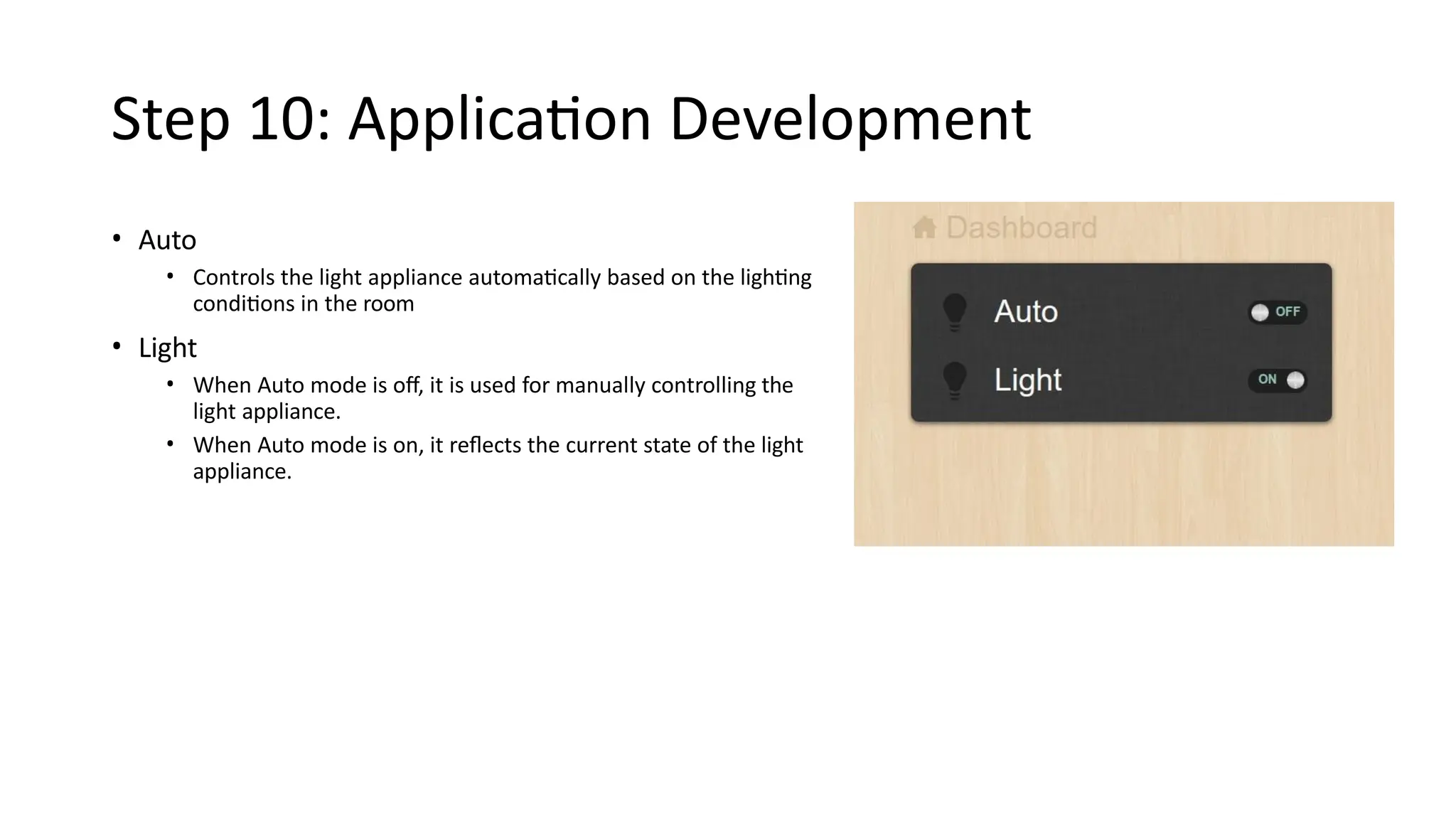 Step 10: Application Development

• Auto
  • Controls the light appliance automatically based on the lighting conditions in the room
• Light
  • When Auto mode is off, it is used for manually controlling the light appliance.
  • When Auto mode is on, it reflects the current state of the light appliance.

Dashboard

Auto OFF

Light ON